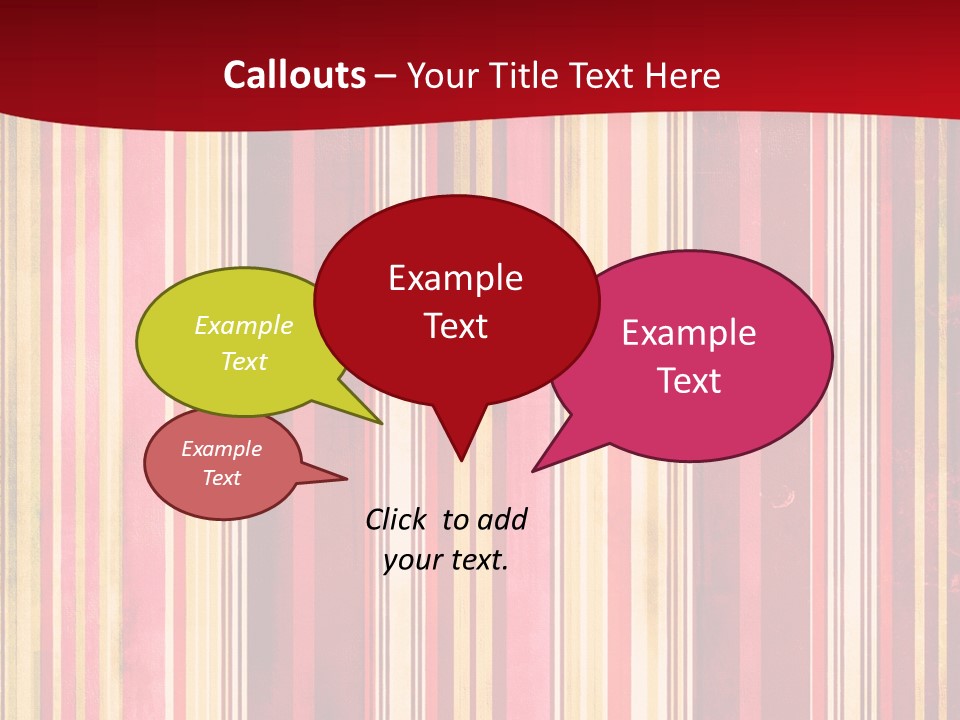 Callouts – Your Title Text Here

Example Text

Example Text

Example Text

Example Text

Click to add your text.